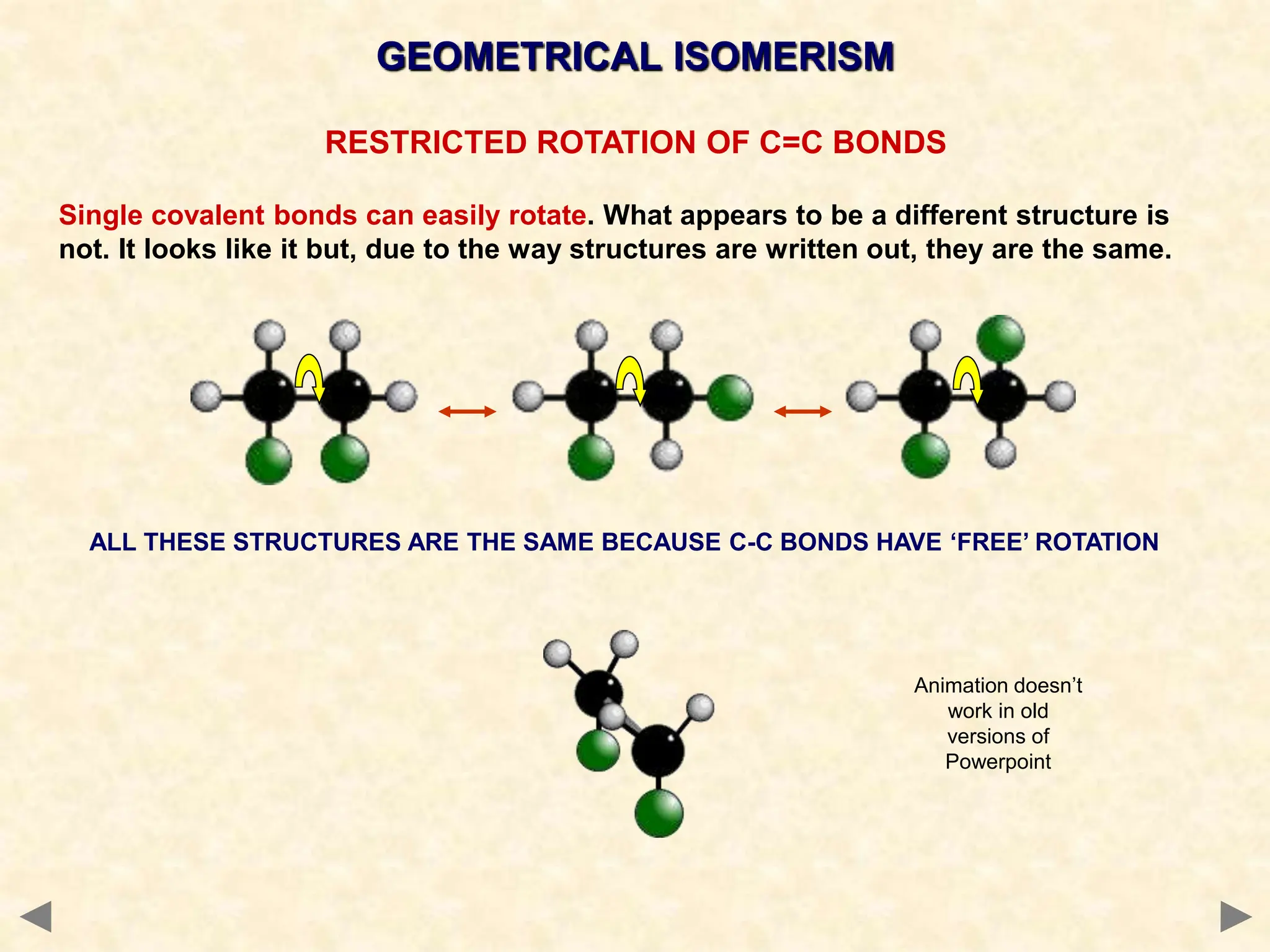 GEOMETRICAL ISOMERISM

RESTRICTED ROTATION OF C=C BONDS

Single covalent bonds can easily rotate. What appears to be a different structure is not. It looks like it but, due to the way structures are written out, they are the same.

ALL THESE STRUCTURES ARE THE SAME BECAUSE C-C BONDS HAVE ‘FREE’ ROTATION

Animation doesn’t work in old versions of Powerpoint